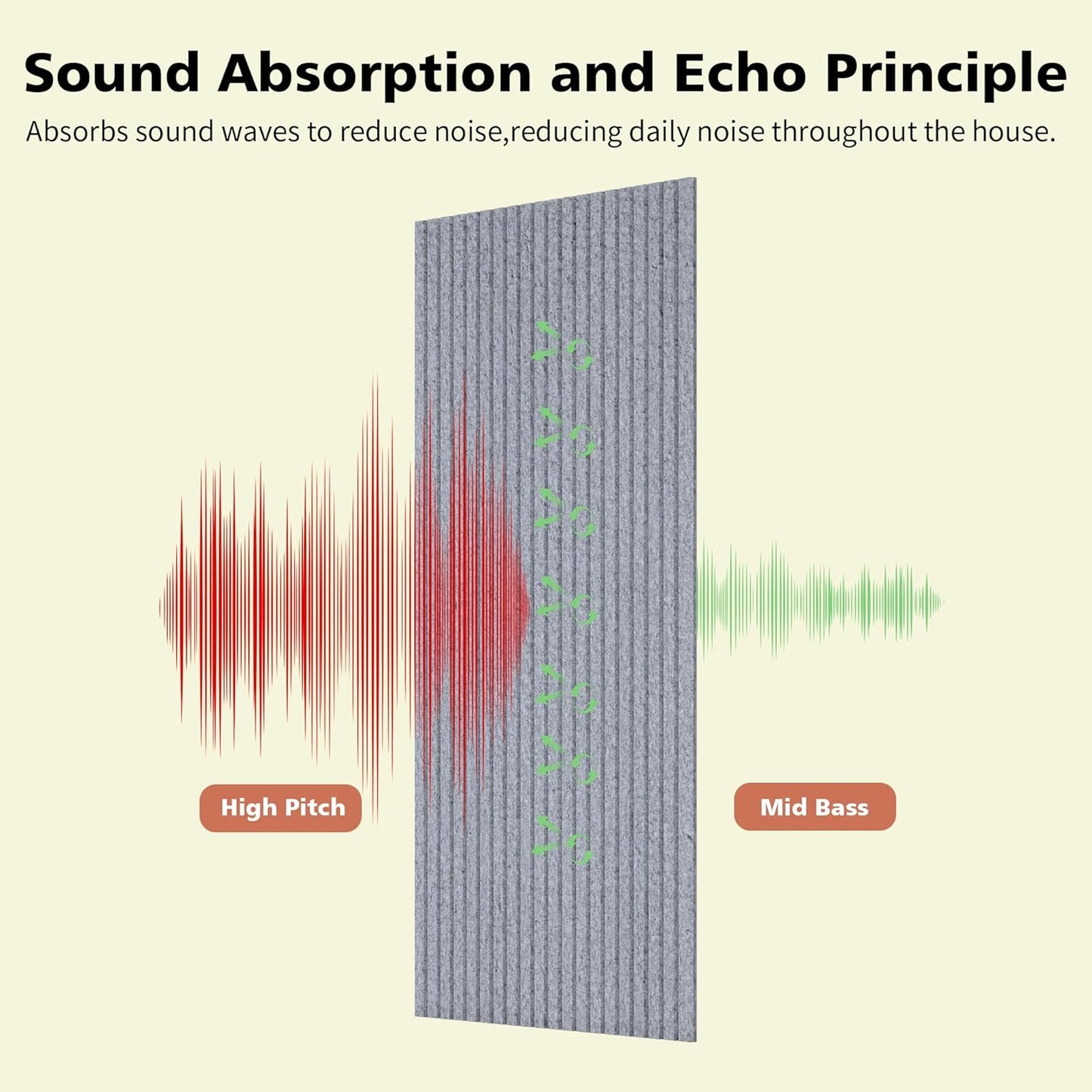 Sound Absorption and Echo Principle

Absorbs sound waves to reduce noise,reducing daily noise throughout the house.

High Pitch

Mid Bass